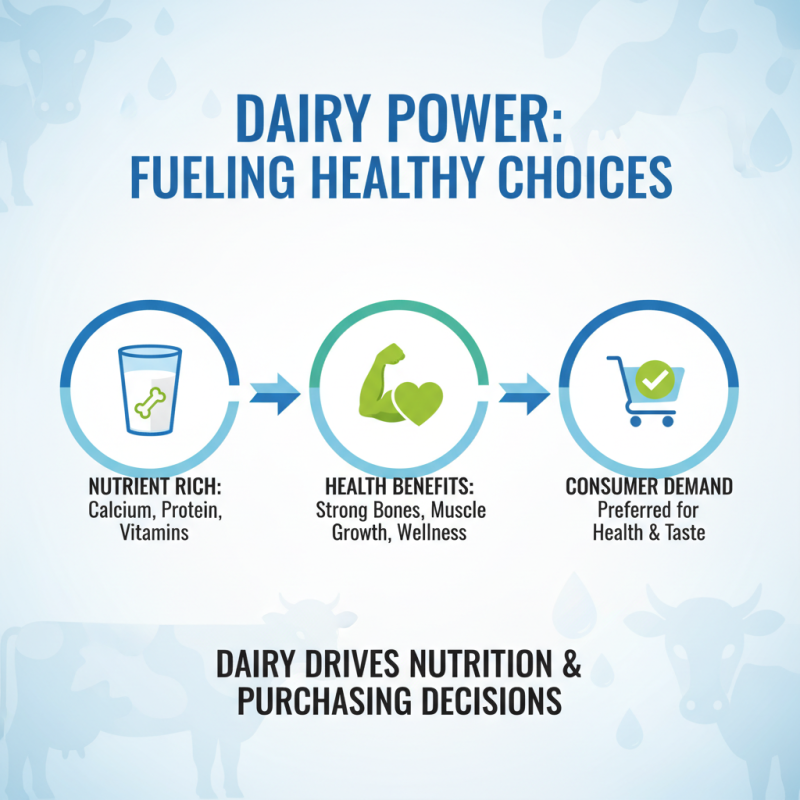 DAIRY POWER:
FUELING HEALTHY CHOICES

NUTRIENT RICH:
Calcium, Protein, Vitamins

HEALTH BENEFITS:
Strong Bones, Muscle Growth, Wellness

CONSUMER DEMAND
Preferred for Health & Taste

DAIRY DRIVES NUTRITION & PURCHASING DECISIONS